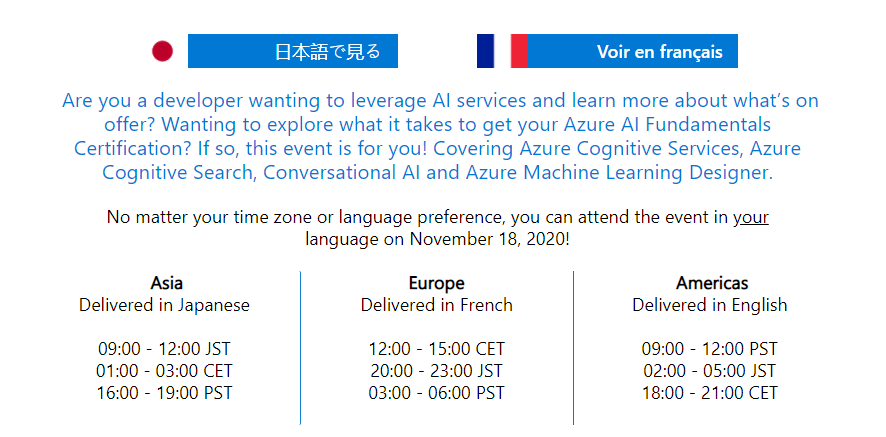 日本語で見る

Voir en français

Are you a developer wanting to leverage AI services and learn more about what's on offer? Wanting to explore what it takes to get your Azure AI Fundamentals Certification? If so, this event is for you! Covering Azure Cognitive Services, Azure Cognitive Search, Conversational AI and Azure Machine Learning Designer.

No matter your time zone or language preference, you can attend the event in your language on November 18, 2020!

Asia
Delivered in Japanese

09:00 - 12:00 JST
01:00 - 03:00 CET
16:00 - 19:00 PST

Europe
Delivered in French

12:00 - 15:00 CET
20:00 - 23:00 JST
03:00 - 06:00 PST

Americas
Delivered in English

09:00 - 12:00 PST
02:00 - 05:00 JST
18:00 - 21:00 CET